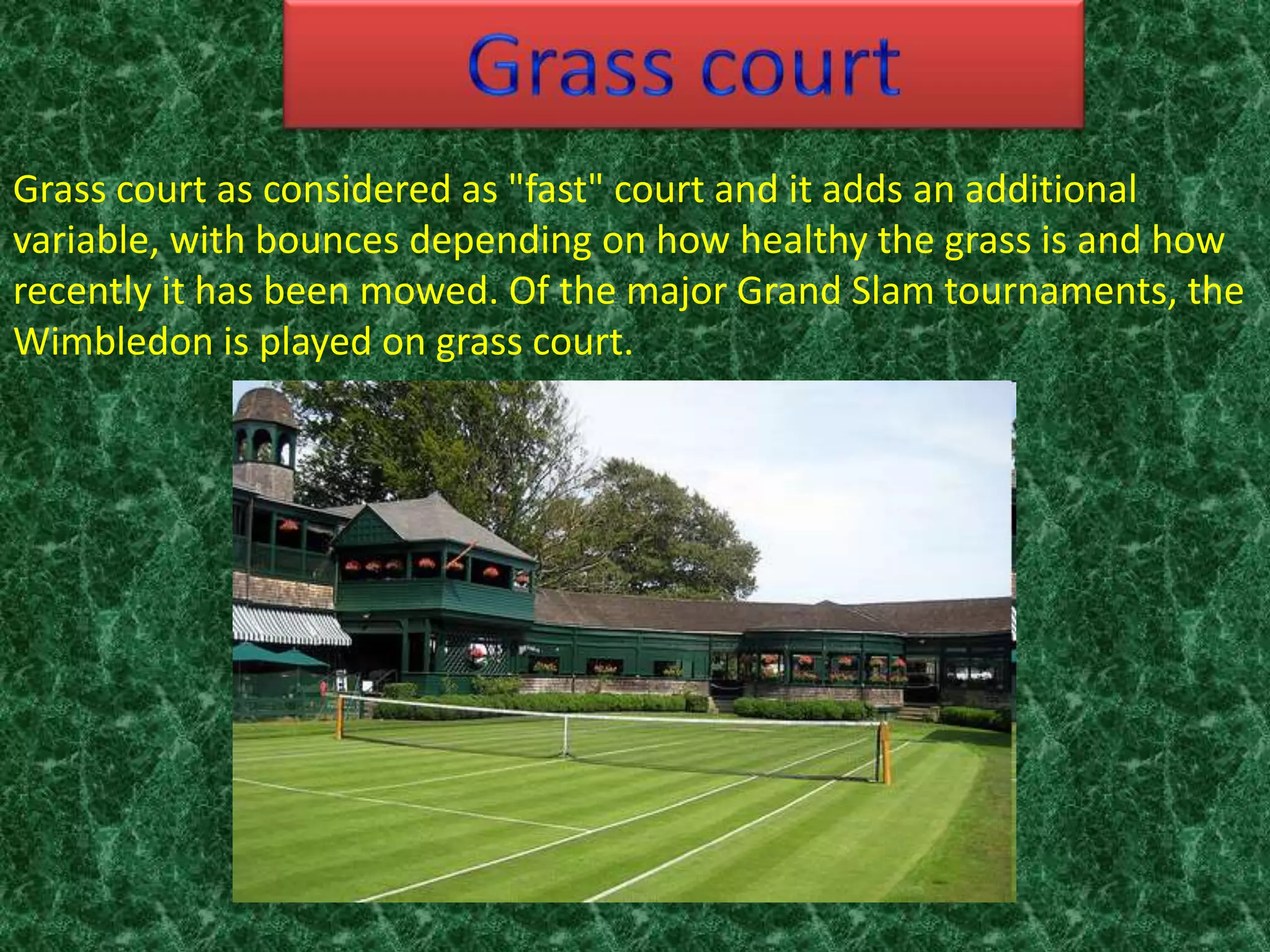 Grass court

Grass court as considered as "fast" court and it adds an additional variable, with bounces depending on how healthy the grass is and how recently it has been mowed. Of the major Grand Slam tournaments, the Wimbledon is played on grass court.